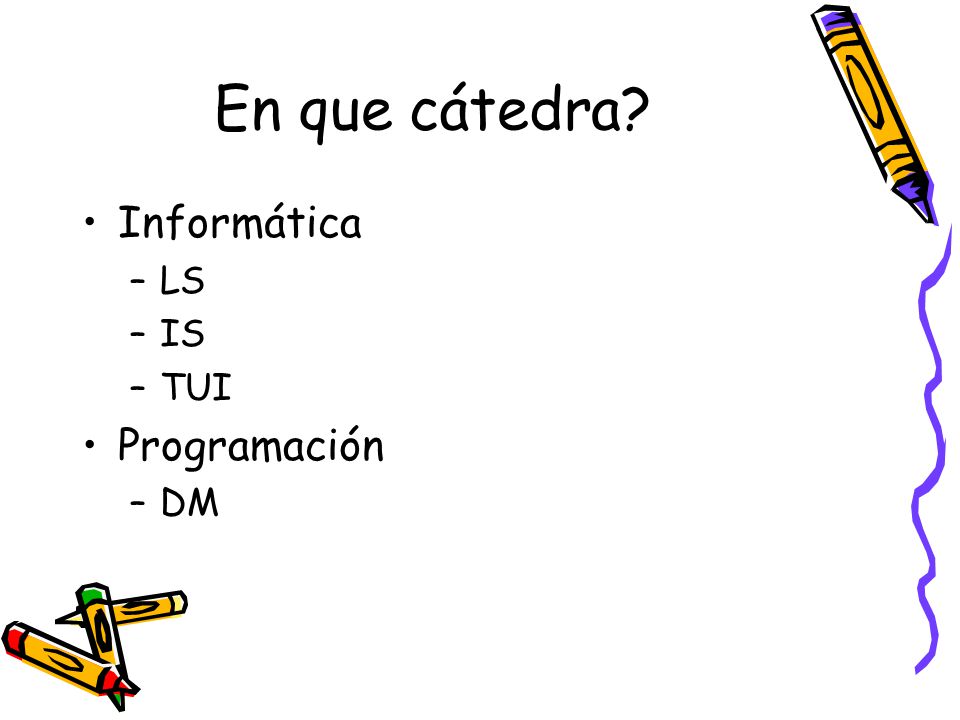 En que cátedra?

• Informática
– LS
– IS
– TUI
• Programación
– DM